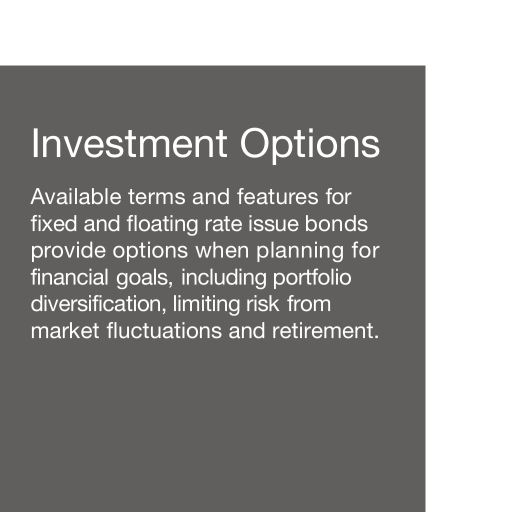 Investment Options

Available terms and features for fixed and floating rate issue bonds provide options when planning for financial goals, including portfolio diversification, limiting risk from market fluctuations and retirement.